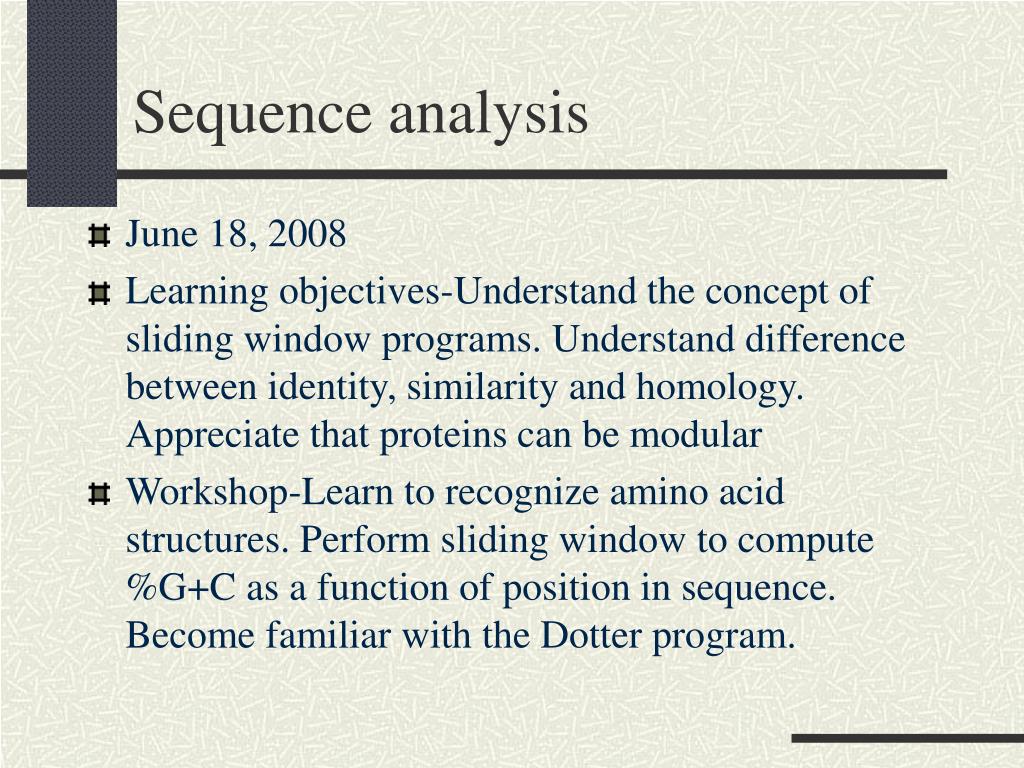 Sequence analysis

June 18, 2008

Learning objectives-Understand the concept of sliding window programs. Understand difference between identity, similarity and homology. Appreciate that proteins can be modular

Workshop-Learn to recognize amino acid structures. Perform sliding window to compute %G+C as a function of position in sequence. Become familiar with the Dotter program.